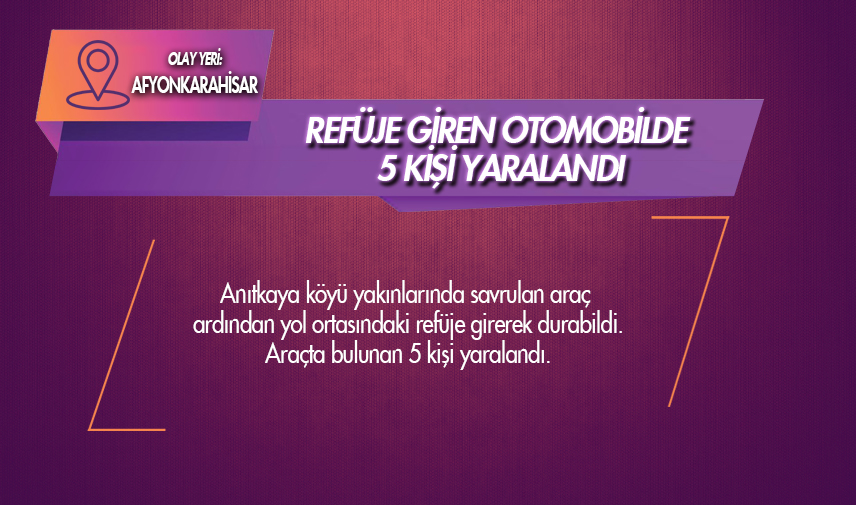 OLAY YERİ:
AFYONKARAHİSAR

REFÜJE GİREN OTOMOBİLDE
5 KİŞİ YARALANDI

Anıtkaya köyü yakınlarında savrulan araç ardından yol ortasındaki refüje girerek durabildi. Araçta bulunan 5 kişi yaralandı.